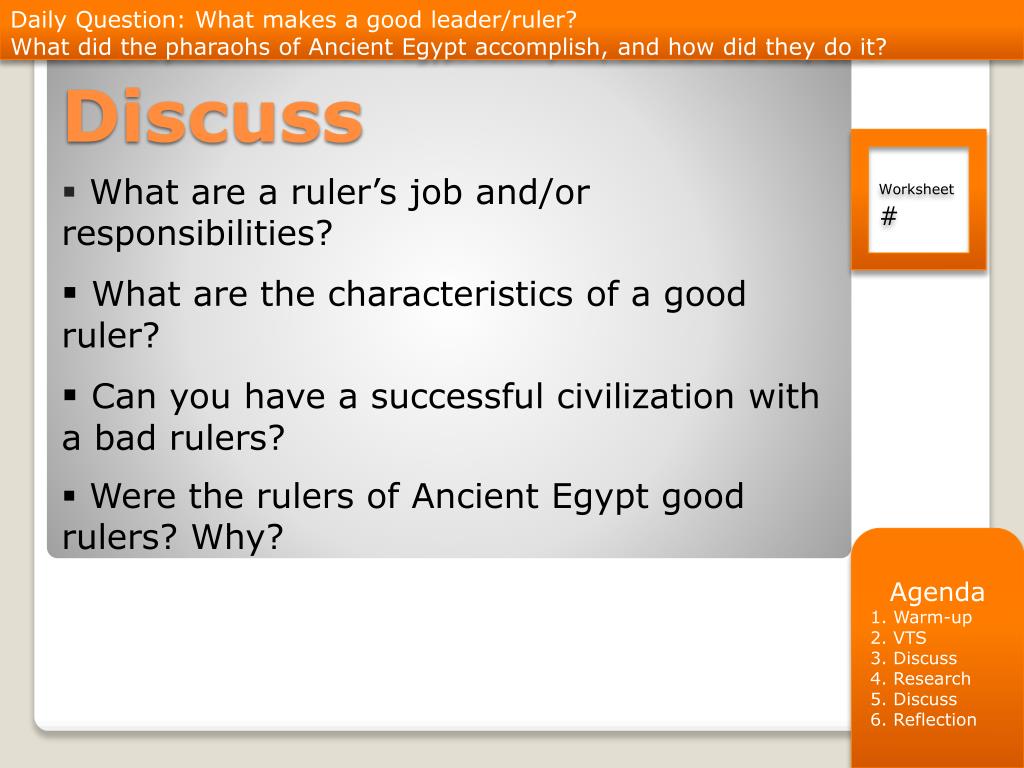 Daily Question: What makes a good leader/ruler?
What did the pharaohs of Ancient Egypt accomplish, and how did they do it?

Discuss

▪ What are a ruler’s job and/or responsibilities?

▪ What are the characteristics of a good ruler?

▪ Can you have a successful civilization with a bad rulers?

▪ Were the rulers of Ancient Egypt good rulers? Why?

Worksheet
#

Agenda
1. Warm-up
2. VTS
3. Discuss
4. Research
5. Discuss
6. Reflection